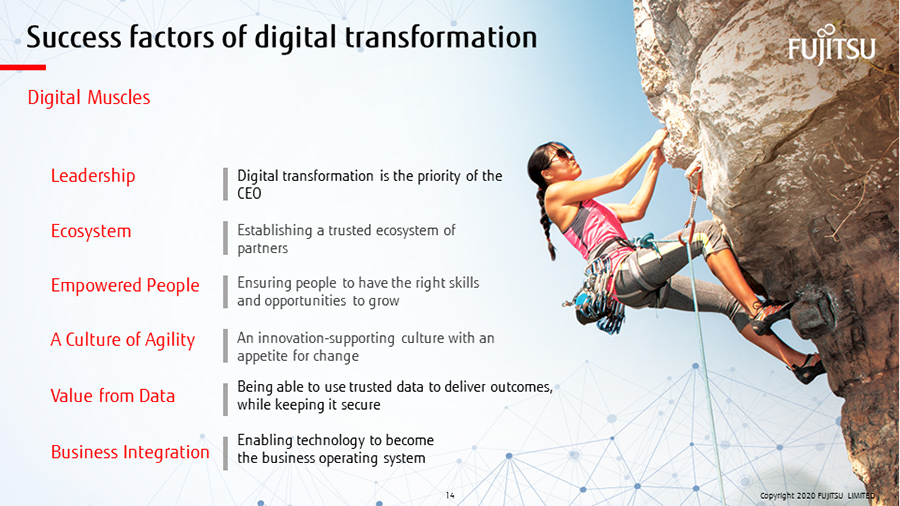 Success factors of digital transformation

FUJITSU

Digital Muscles

| | |
|---|---|
| Leadership | Digital transformation is the priority of the CEO |
| Ecosystem | Establishing a trusted ecosystem of partners |
| Empowered People | Ensuring people to have the right skills and opportunities to grow |
| A Culture of Agility | An innovation-supporting culture with an appetite for change |
| Value from Data | Being able to use trusted data to deliver outcomes, while keeping it secure |
| Business Integration | Enabling technology to become the business operating system |

14

Copyright 2020 FUJITSU LIMITED